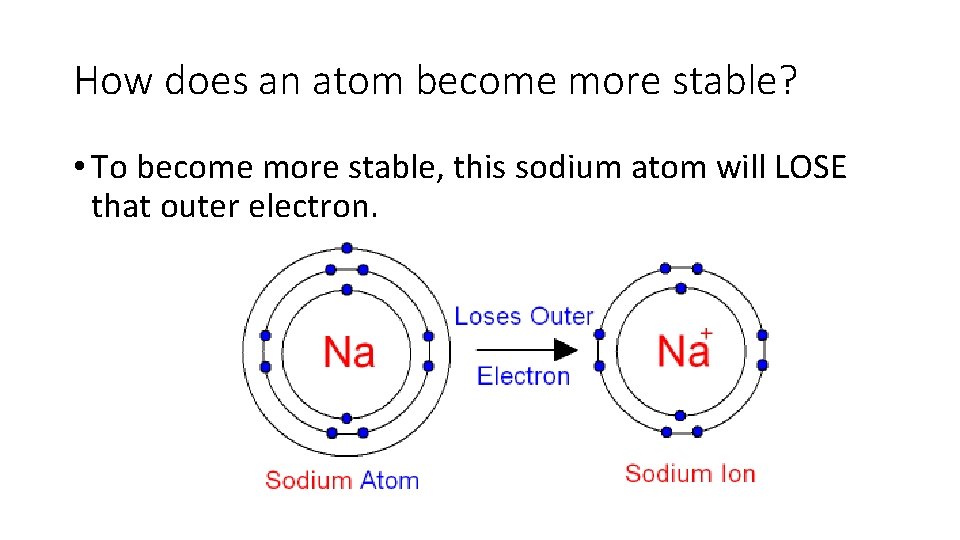 How does an atom become more stable?

• To become more stable, this sodium atom will LOSE that outer electron.

Na

Loses Outer Electron

$Na^+$

Sodium Atom

Sodium Ion